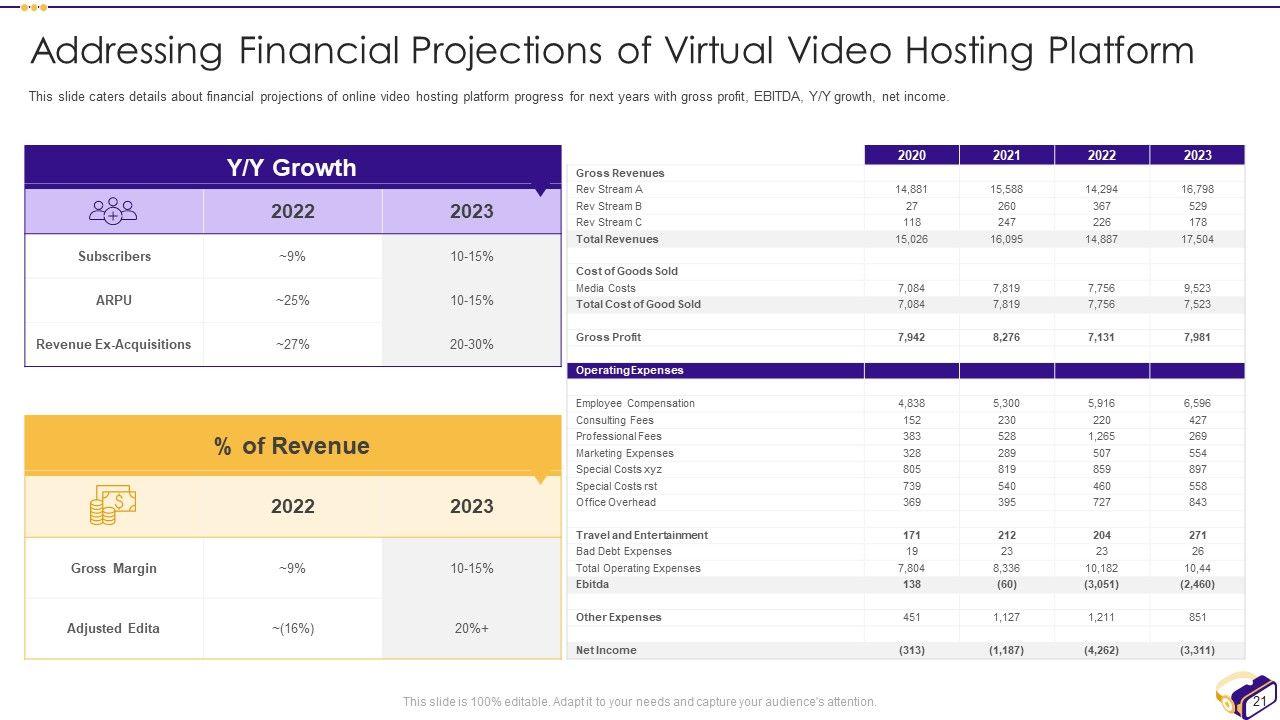 Addressing Financial Projections of Virtual Video Hosting Platform

This slide caters details about financial projections of online video hosting platform progress for next years with gross profit, EBITDA, Y/Y growth, net income.

Y/Y Growth

| | 2022 | 2023 |
|---|---|---|
| Subscribers | ~9% | 10-15% |
| ARPU | ~25% | 10-15% |
| Revenue Ex-Acquisitions | ~27% | 20-30% |

% of Revenue

| | 2022 | 2023 |
|---|---|---|
| Gross Margin | ~9% | 10-15% |
| Adjusted Edita | ~(16%) | 20%+ |

| | 2020 | 2021 | 2022 | 2023 |
|---|---|---|---|---|
| Gross Revenues | | | | |
| Rev Stream A | 14,881 | 15,588 | 14,294 | 16,798 |
| Rev Stream B | 27 | 260 | 367 | 529 |
| Rev Stream C | 118 | 247 | 226 | 178 |
| Total Revenues | 15,026 | 16,095 | 14,887 | 17,504 |
| | | | | |
| Cost of Goods Sold | | | | |
| Media Costs | 7,084 | 7,819 | 7,756 | 9,523 |
| Total Cost of Good Sold | 7,084 | 7,819 | 7,756 | 7,523 |
| | | | | |
| Gross Profit | 7,942 | 8,276 | 7,131 | 7,981 |
| | | | | |
| Operating Expenses | | | | |
| | | | | |
| Employee Compensation | 4,838 | 5,300 | 5,916 | 6,596 |
| Consulting Fees | 152 | 230 | 220 | 427 |
| Professional Fees | 383 | 528 | 1,265 | 269 |
| Marketing Expenses | 328 | 289 | 507 | 554 |
| Special Costs xyz | 805 | 819 | 859 | 897 |
| Special Costs rst | 739 | 540 | 460 | 558 |
| Office Overhead | 369 | 395 | 727 | 843 |
| | | | | |
| Travel and Entertainment | 171 | 212 | 204 | 271 |
| Bad Debt Expenses | 19 | 23 | 23 | 26 |
| Total Operating Expenses | 7,804 | 8,336 | 10,182 | 10,44 |
| Ebitda | 138 | (60) | (3,051) | (2,460) |
| | | | | |
| Other Expenses | 451 | 1,127 | 1,211 | 851 |
| | | | | |
| Net Income | (313) | (1,187) | (4,262) | (3,311) |

This slide is 100% editable. Adapt it to your needs and capture your audience's attention.

21